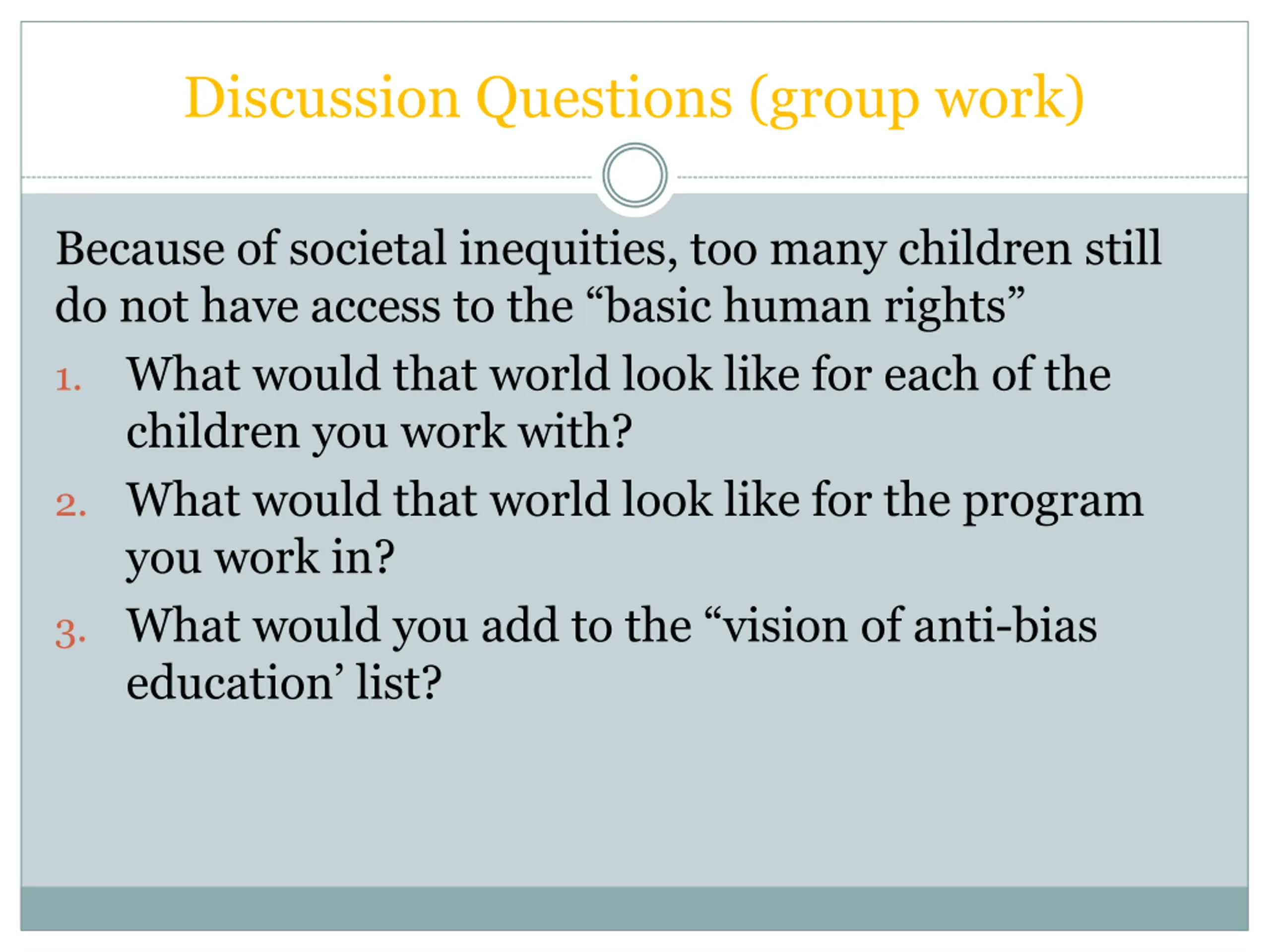 Discussion Questions (group work)

Because of societal inequities, too many children still do not have access to the “basic human rights”

1. What would that world look like for each of the children you work with?
2. What would that world look like for the program you work in?
3. What would you add to the “vision of anti-bias education’ list?